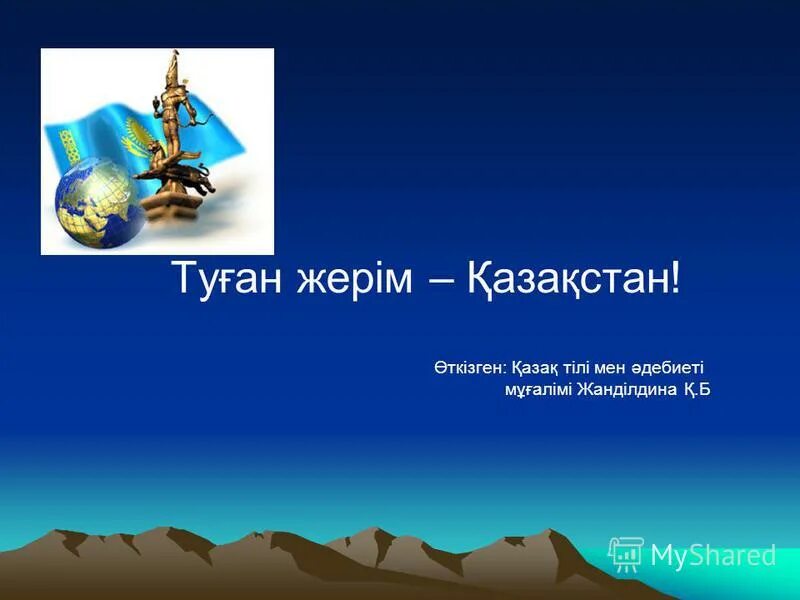 Туған жерім – Қазақстан!

Өткізген: Қазақ тілі мен әдебиеті мұғалімі Жанділдина Қ.Б

MyShared